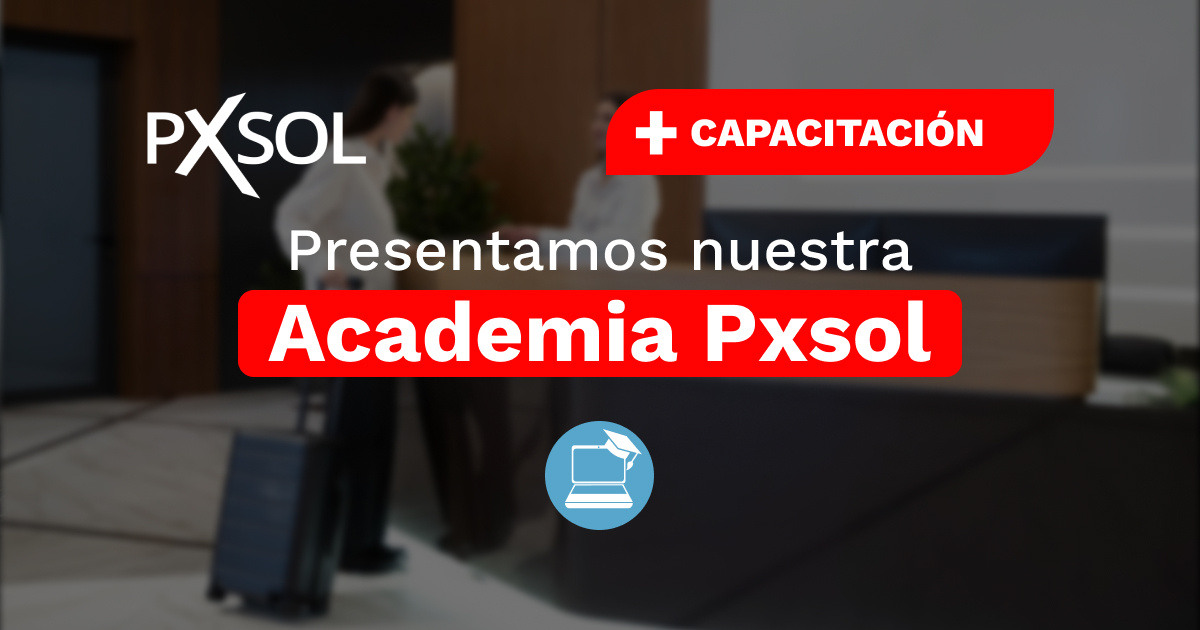 PXSOL

+ CAPACITACIÓN

Presentamos nuestra

Academia Pxsol